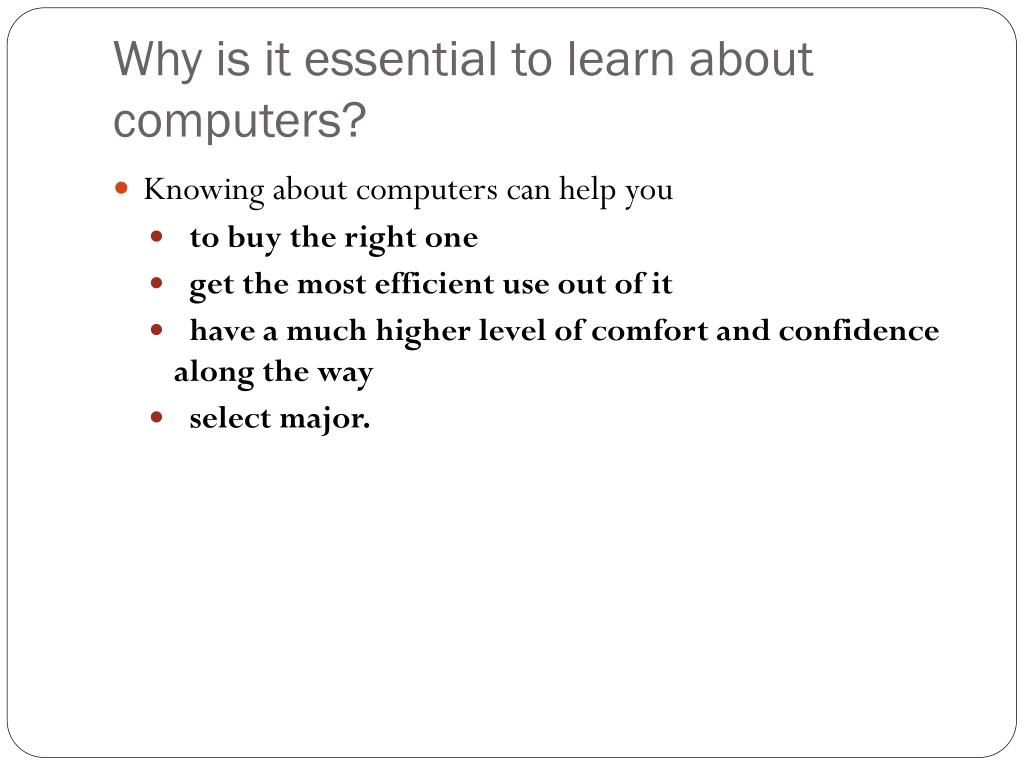 Why is it essential to learn about computers?

- Knowing about computers can help you
  - to buy the right one
  - get the most efficient use out of it
  - have a much higher level of comfort and confidence along the way
  - select major.